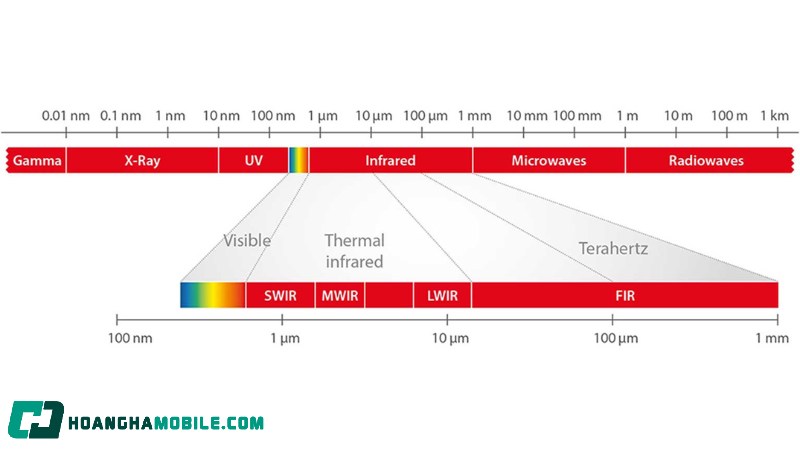 0.01 nm 0.1 nm 1 nm 10 nm 100 nm 1 µm 10 µm 100 µm 1 mm 10 mm 100 mm 1 m 10 m 100 m 1 km

Gamma X-Ray UV Infrared Microwaves Radiowaves

Visible

Thermal infrared

Terahertz

SWIR MWIR LWIR FIR

100 nm 1 µm 10 µm 100 µm 1 mm

HOANGHAMOBILE.COM